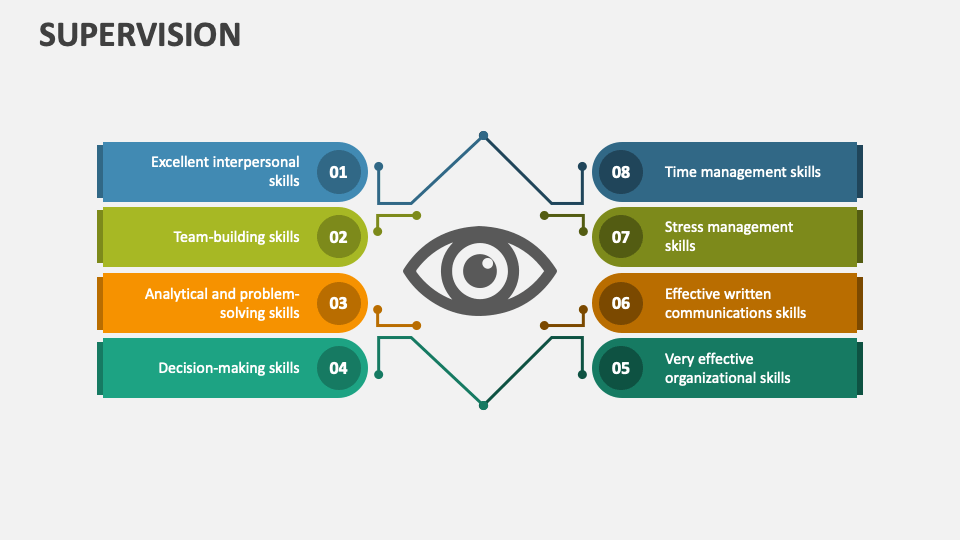 SUPERVISION

Excellent interpersonal skills 01

Team-building skills 02

Analytical and problem-solving skills 03

Decision-making skills 04

08 Time management skills

07 Stress management skills

06 Effective written communications skills

05 Very effective organizational skills